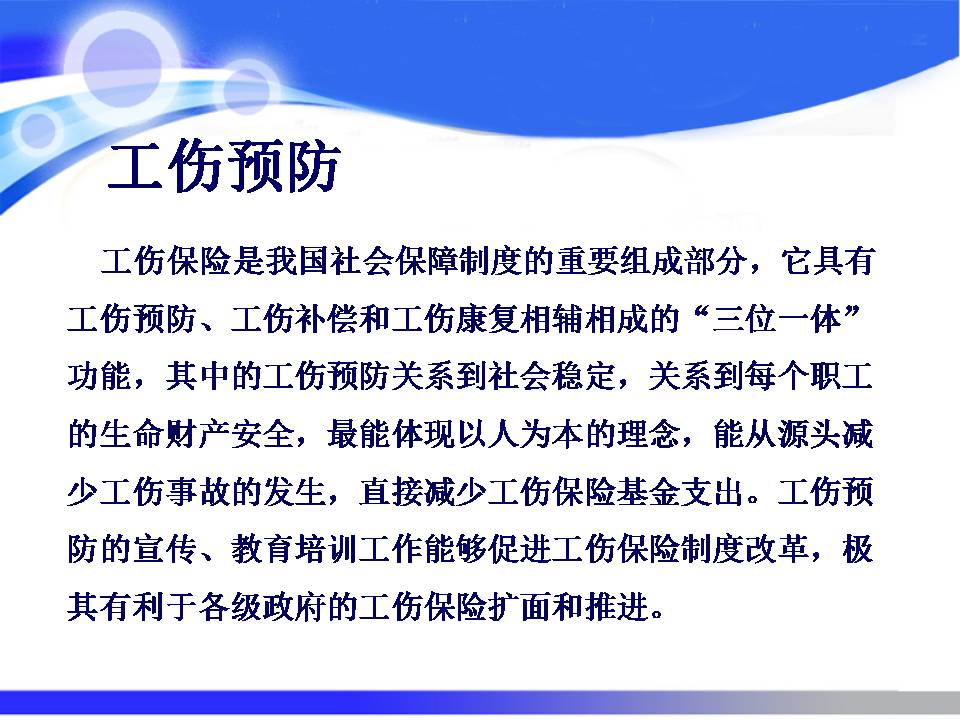 工伤预防

工伤保险是我国社会保障制度的重要组成部分，它具有工伤预防、工伤补偿和工伤康复相辅相成的“三位一体”功能，其中的工伤预防关系到社会稳定，关系到每个职工的生命财产安全，最能体现以人为本的理念，能从源头减少工伤事故的发生，直接减少工伤保险基金支出。工伤预防的宣传、教育培训工作能够促进工伤保险制度改革，极其有利于各级政府的工伤保险扩面和推进。